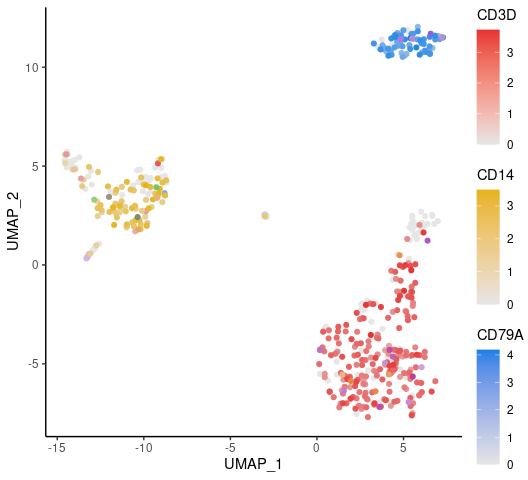 UMAP_2

10
5
0
-5

-15 -10 -5 0 5

UMAP_1

CD3D
3
2
1
0

CD14
3
2
1
0

CD79A
4
3
2
1
0